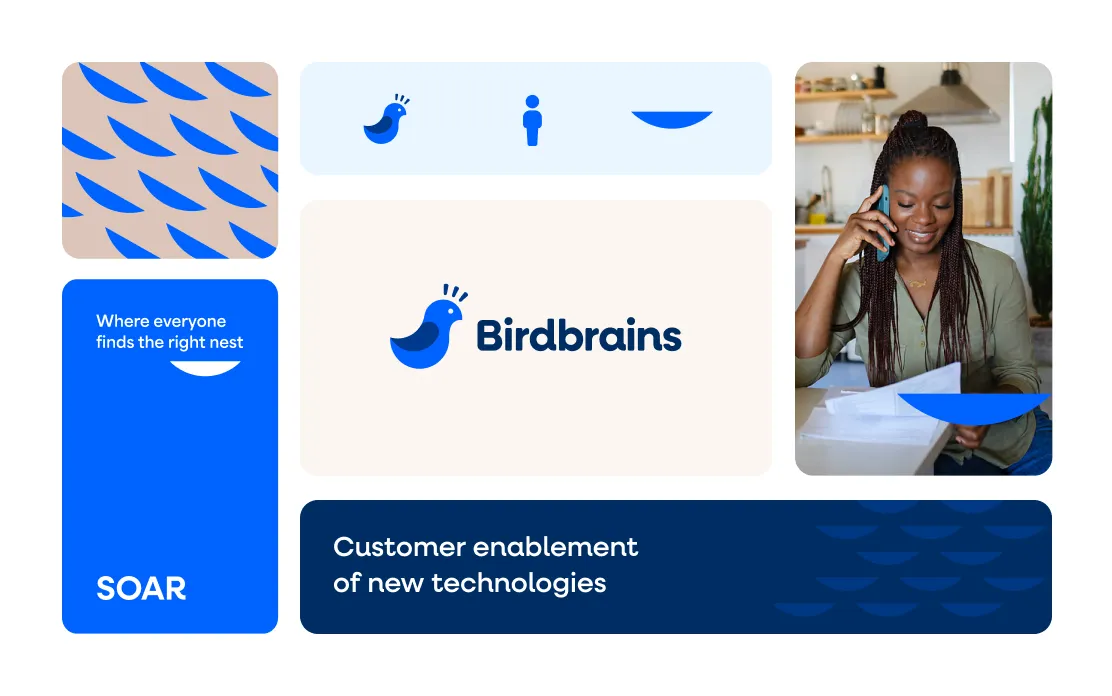 Where everyone finds the right nest

SOAR

Birdbrains

Customer enablement of new technologies